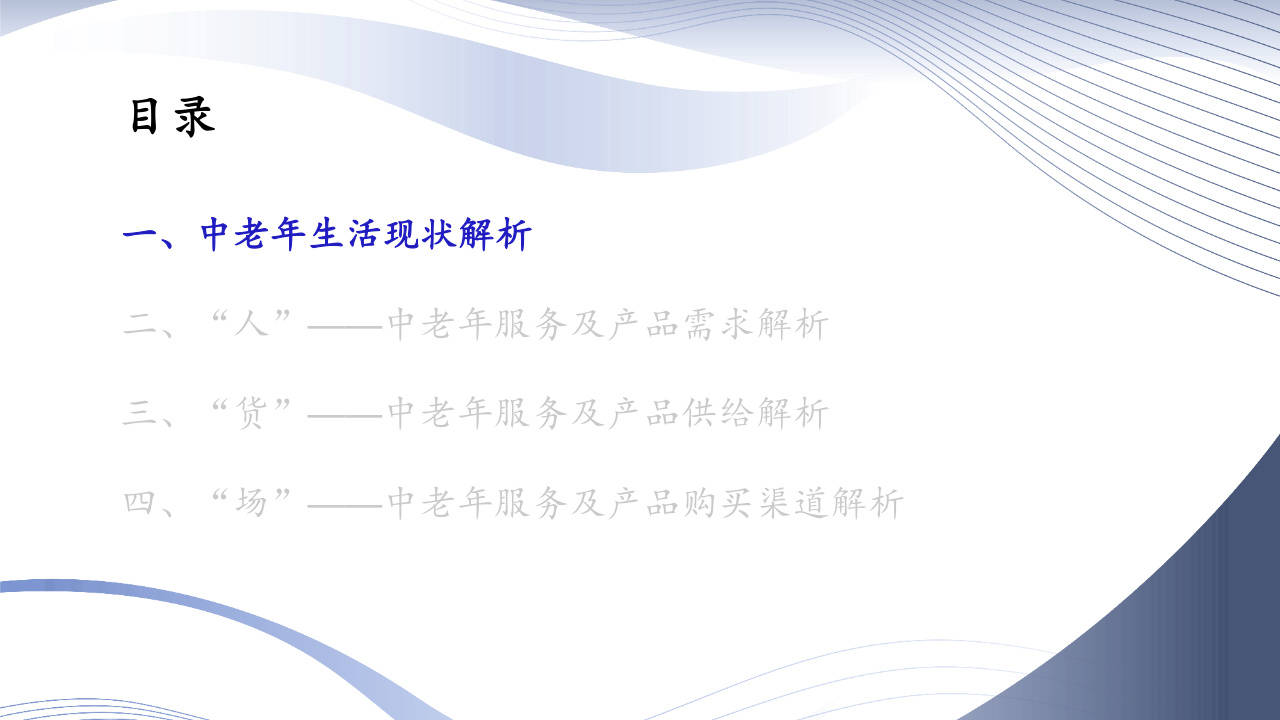 目录

一、中老年生活现状解析

二、“人”——中老年服务及产品需求解析

三、“货”——中老年服务及产品供给解析

四、“场”——中老年服务及产品购买渠道解析